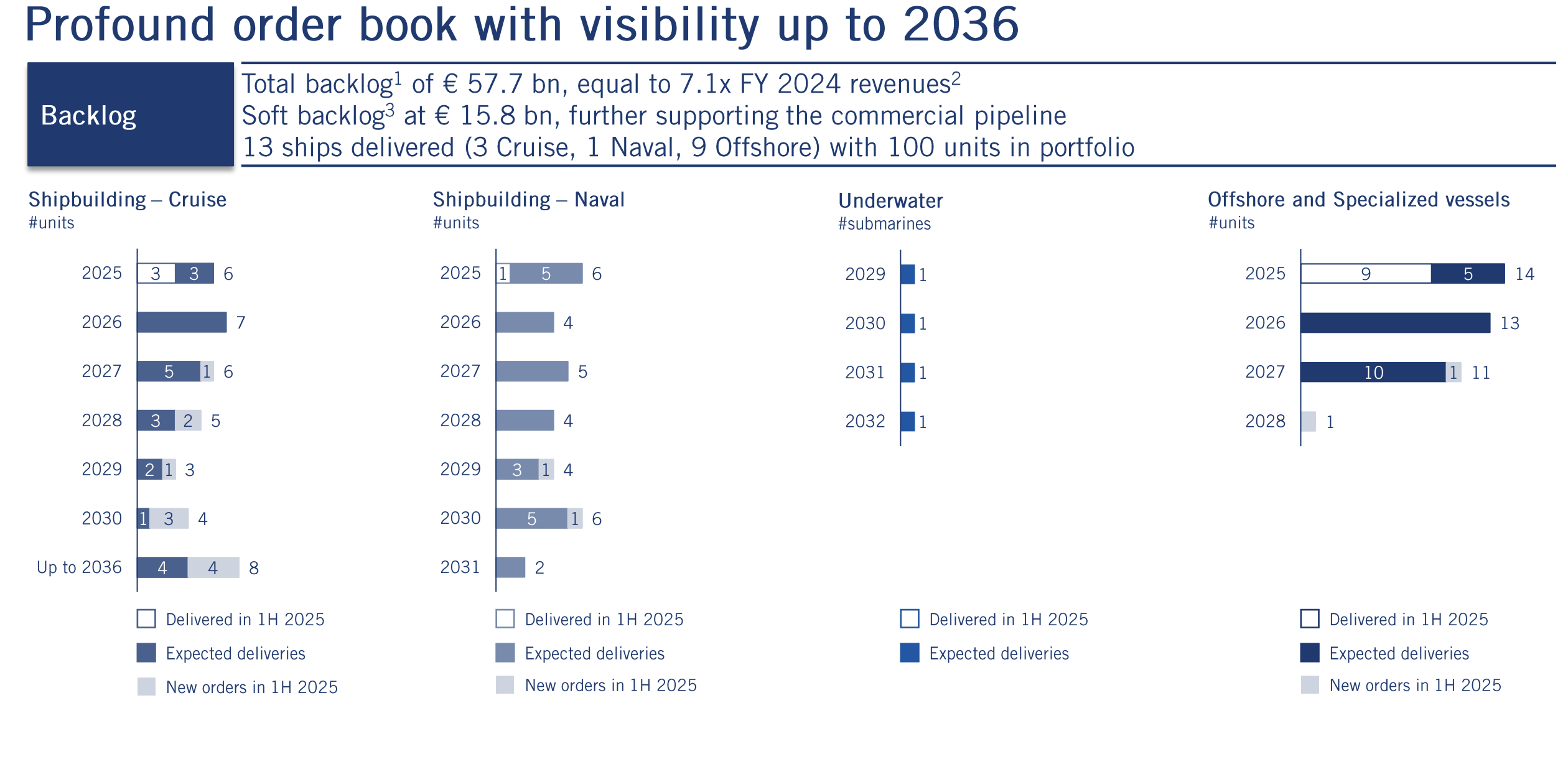 Profound order book with visibility up to 2036

Backlog

Total backlog$^1$ of € 57.7 bn, equal to 7.1x FY 2024 revenues$^2$
Soft backlog$^3$ at € 15.8 bn, further supporting the commercial pipeline
13 ships delivered (3 Cruise, 1 Naval, 9 Offshore) with 100 units in portfolio

Shipbuilding – Cruise
#units

2025 3 3 6
2026 7
2027 5 1 6
2028 3 2 5
2029 2 1 3
2030 1 3 4
Up to 2036 4 4 8

Delivered in 1H 2025
Expected deliveries
New orders in 1H 2025

Shipbuilding – Naval
#units

2025 1 5 6
2026 4
2027 5
2028 4
2029 3 1 4
2030 5 1 6
2031 2

Delivered in 1H 2025
Expected deliveries
New orders in 1H 2025

Underwater
#submarines

2029 1
2030 1
2031 1
2032 1

Delivered in 1H 2025
Expected deliveries

Offshore and Specialized vessels
#units

2025 9 5 14
2026 13
2027 10 1 11
2028 1

Delivered in 1H 2025
Expected deliveries
New orders in 1H 2025